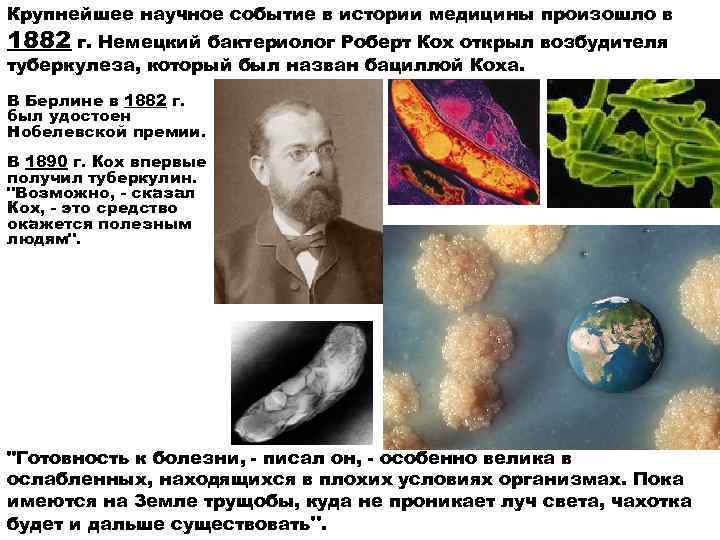 Крупнейшее научное событие в истории медицины произошло в 1882 г. Немецкий бактериолог Роберт Кох открыл возбудителя туберкулеза, который был назван бациллой Коха.

В Берлине в 1882 г. был удостоен Нобелевской премии.

В 1890 г. Кох впервые получил туберкулин. "Возможно, - сказал Кох, - это средство окажется полезным людям".

"Готовность к болезни, - писал он, - особенно велика в ослабленных, находящихся в плохих условиях организмах. Пока имеются на Земле трущобы, куда не проникает луч света, чахотка будет и дальше существовать".